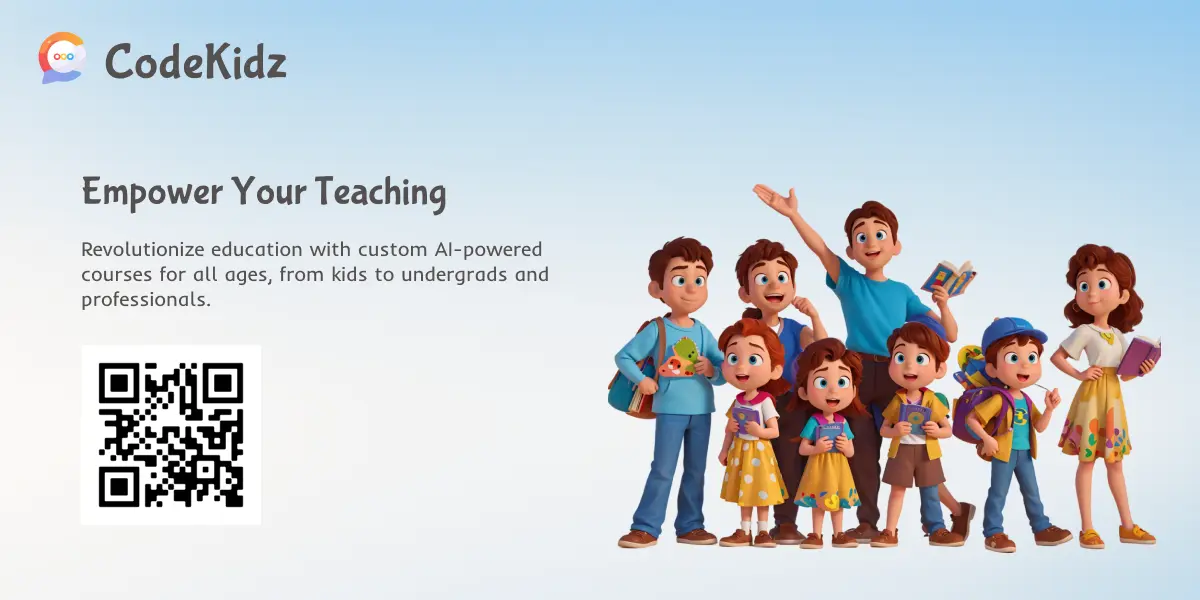 CodeKidz

Empower Your Teaching

Revolutionize education with custom AI-powered courses for all ages, from kids to undergrads and professionals.